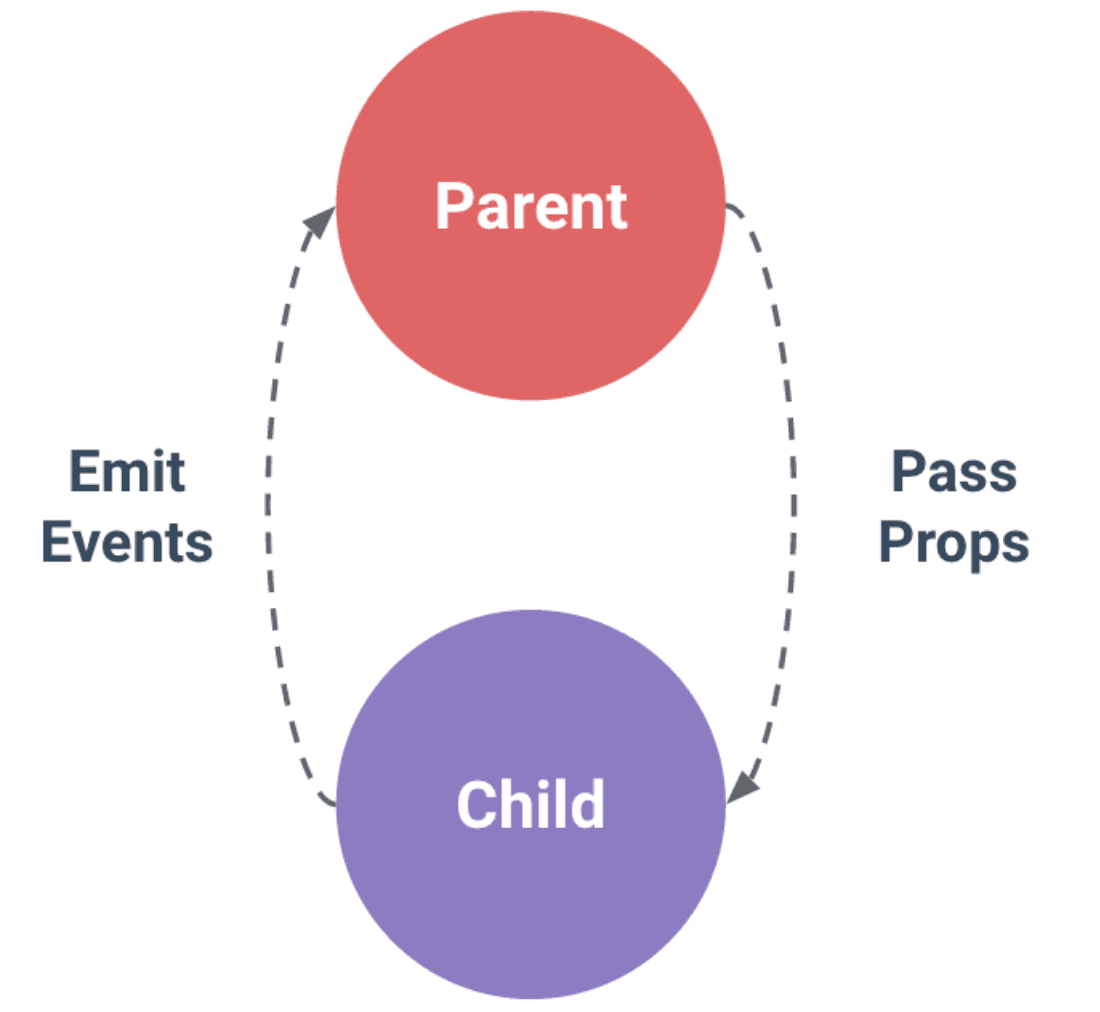 Parent

Emit Events

Pass Props

Child